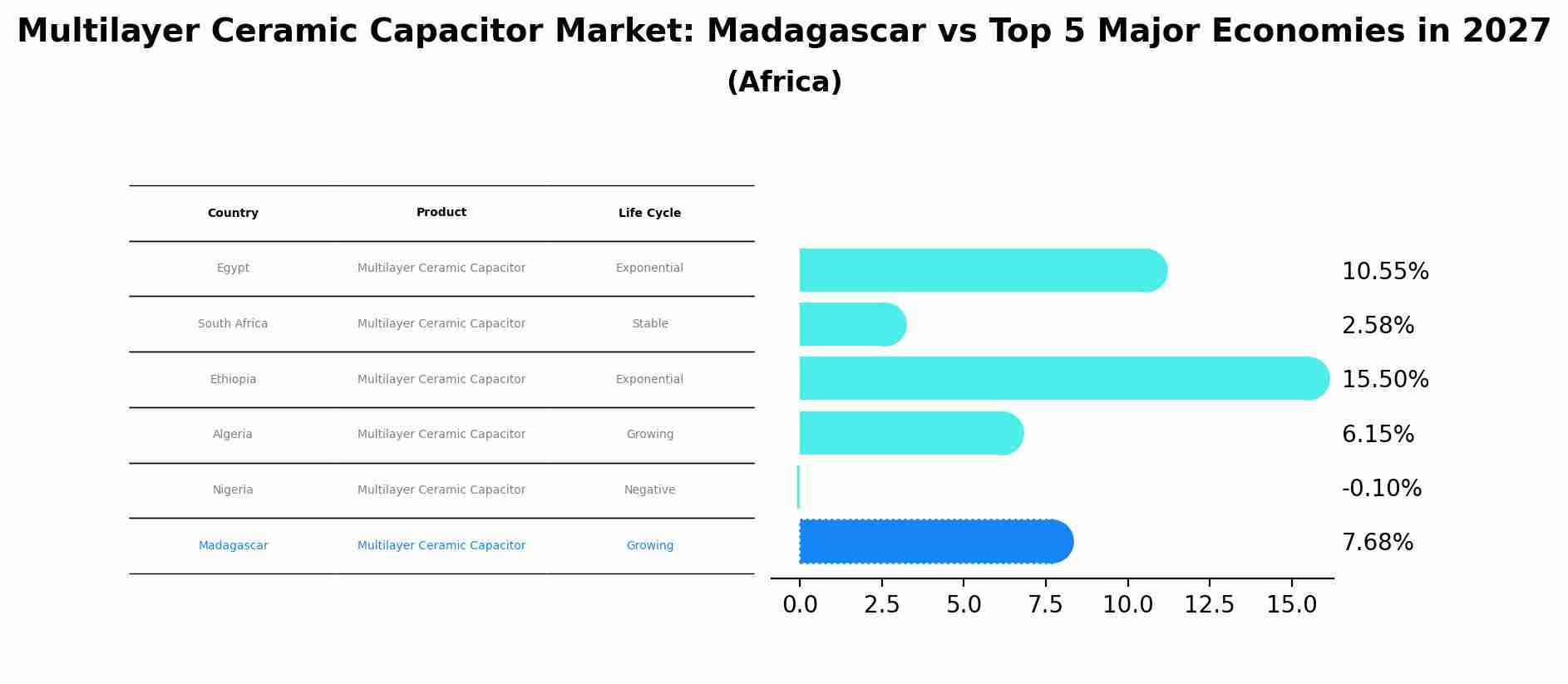 Multilayer Ceramic Capacitor Market: Madagascar vs Top 5 Major Economies in 2027
(Africa)

| Country | Product | Life Cycle |
|---|---|---|
| Egypt | Multilayer Ceramic Capacitor | Exponential |
| South Africa | Multilayer Ceramic Capacitor | Stable |
| Ethiopia | Multilayer Ceramic Capacitor | Exponential |
| Algeria | Multilayer Ceramic Capacitor | Growing |
| Nigeria | Multilayer Ceramic Capacitor | Negative |
| Madagascar | Multilayer Ceramic Capacitor | Growing |

10.55%
2.58%
15.50%
6.15%
-0.10%
7.68%

0.0 2.5 5.0 7.5 10.0 12.5 15.0